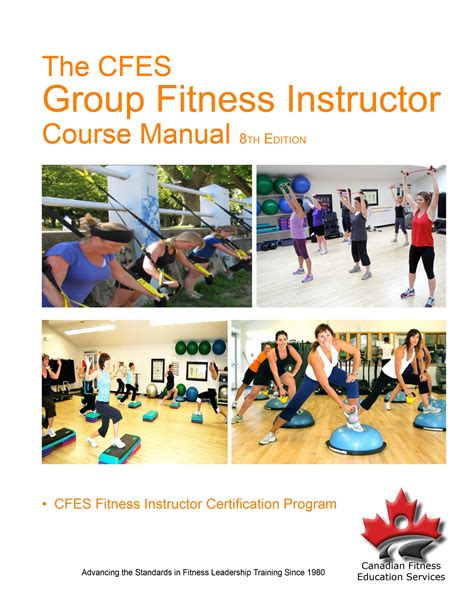 The CFES
Group Fitness Instructor
Course Manual 8TH EDITION

• CFES Fitness Instructor Certification Program

Advancing the Standards in Fitness Leadership Training Since 1980

Canadian Fitness Education Services